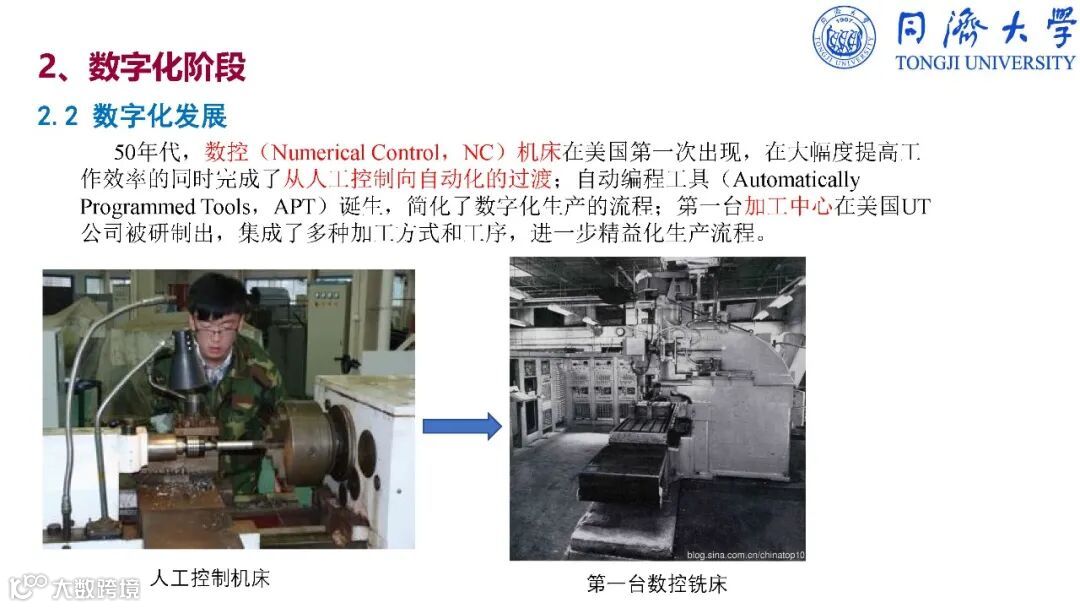 同濟大學
TONGJI UNIVERSITY

2、数字化阶段

2.2 数字化发展

50年代，数控（Numerical Control，NC）机床在美国第一次出现，在大幅度提高工作效率的同时完成了从人工控制向自动化的过渡；自动编程工具（Automatically Programmed Tools，APT）诞生，简化了数字化生产的流程；第一台加工中心在美国UT公司被研制出，集成了多种加工方式和工序，进一步精益化生产流程。

blog.sina.com.cn/chinatop10

人工控制机床

第一台数控铣床

大数跨境